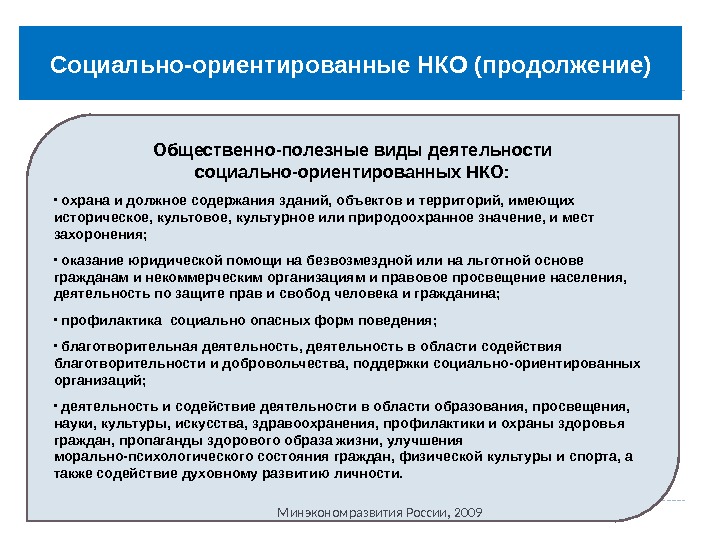 Социально-ориентированные НКО (продолжение)

Общественно-полезные виды деятельности социально-ориентированных НКО:

▪ охрана и должное содержания зданий, объектов и территорий, имеющих историческое, культовое, культурное или природоохранное значение, и мест захоронения;

▪ оказание юридической помощи на безвозмездной или на льготной основе гражданам и некоммерческим организациям и правовое просвещение населения, деятельность по защите прав и свобод человека и гражданина;

▪ профилактика социально опасных форм поведения;

▪ благотворительная деятельность, деятельность в области содействия благотворительности и добровольчества, поддержки социально-ориентированных организаций;

▪ деятельность и содействие деятельности в области образования, просвещения, науки, культуры, искусства, здравоохранения, профилактики и охраны здоровья граждан, пропаганды здорового образа жизни, улучшения морально-психологического состояния граждан, физической культуры и спорта, а также содействие духовному развитию личности.

Минэкономразвития России, 2009